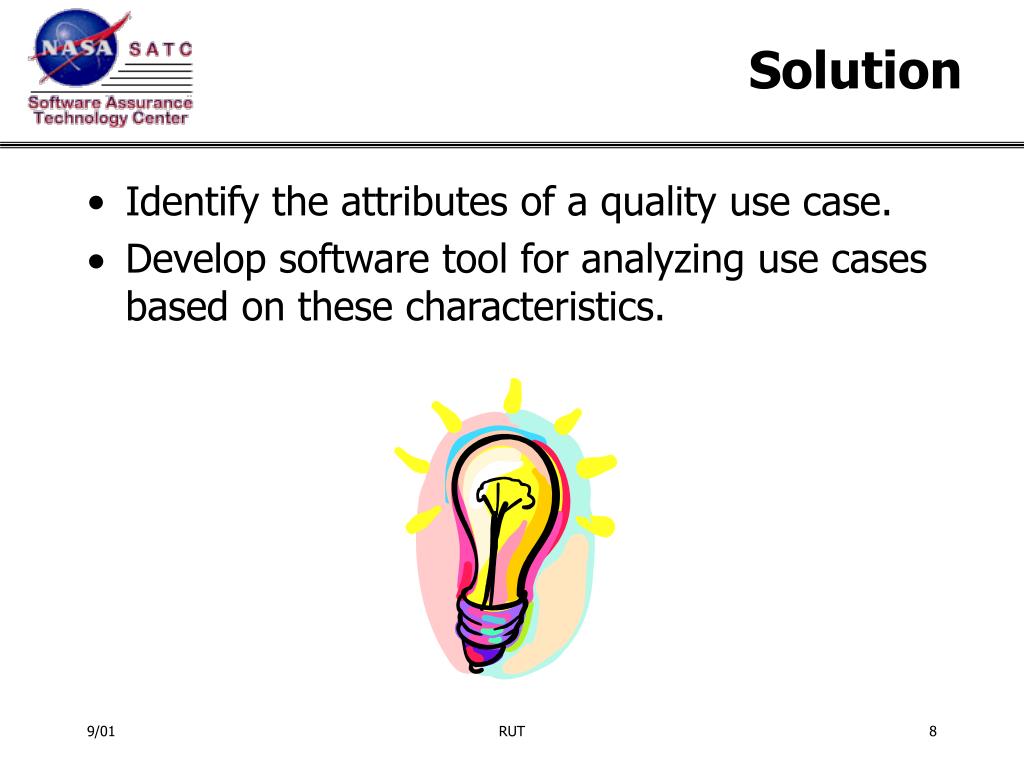 NASA SATC
Software Assurance Technology Center

Solution

• Identify the attributes of a quality use case.
• Develop software tool for analyzing use cases based on these characteristics.

9/01
RUT
8